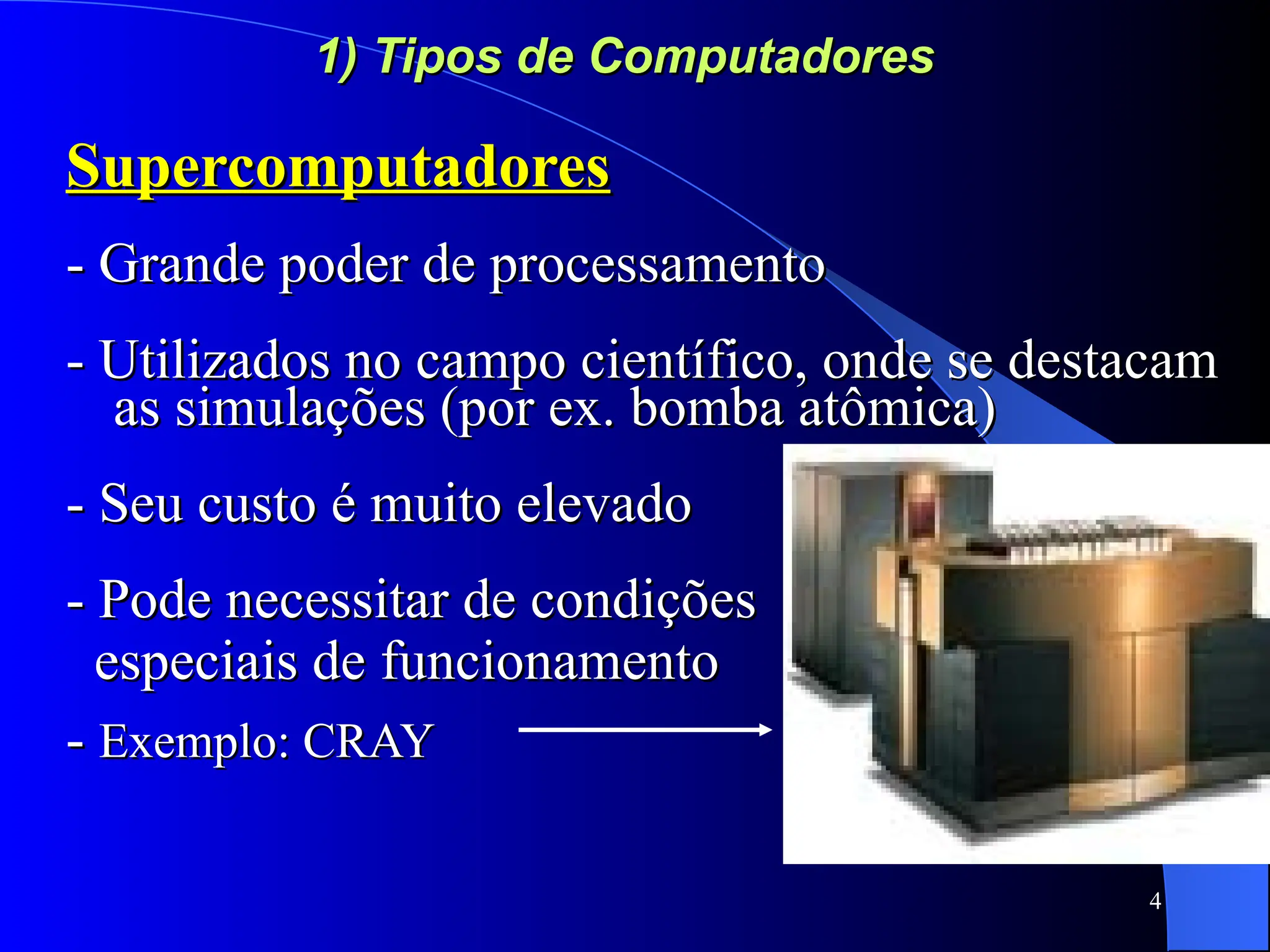 1) Tipos de Computadores

Supercomputadores

- Grande poder de processamento

- Utilizados no campo científico, onde se destacam as simulações (por ex. bomba atômica)

- Seu custo é muito elevado

- Pode necessitar de condições especiais de funcionamento

- Exemplo: CRAY

4